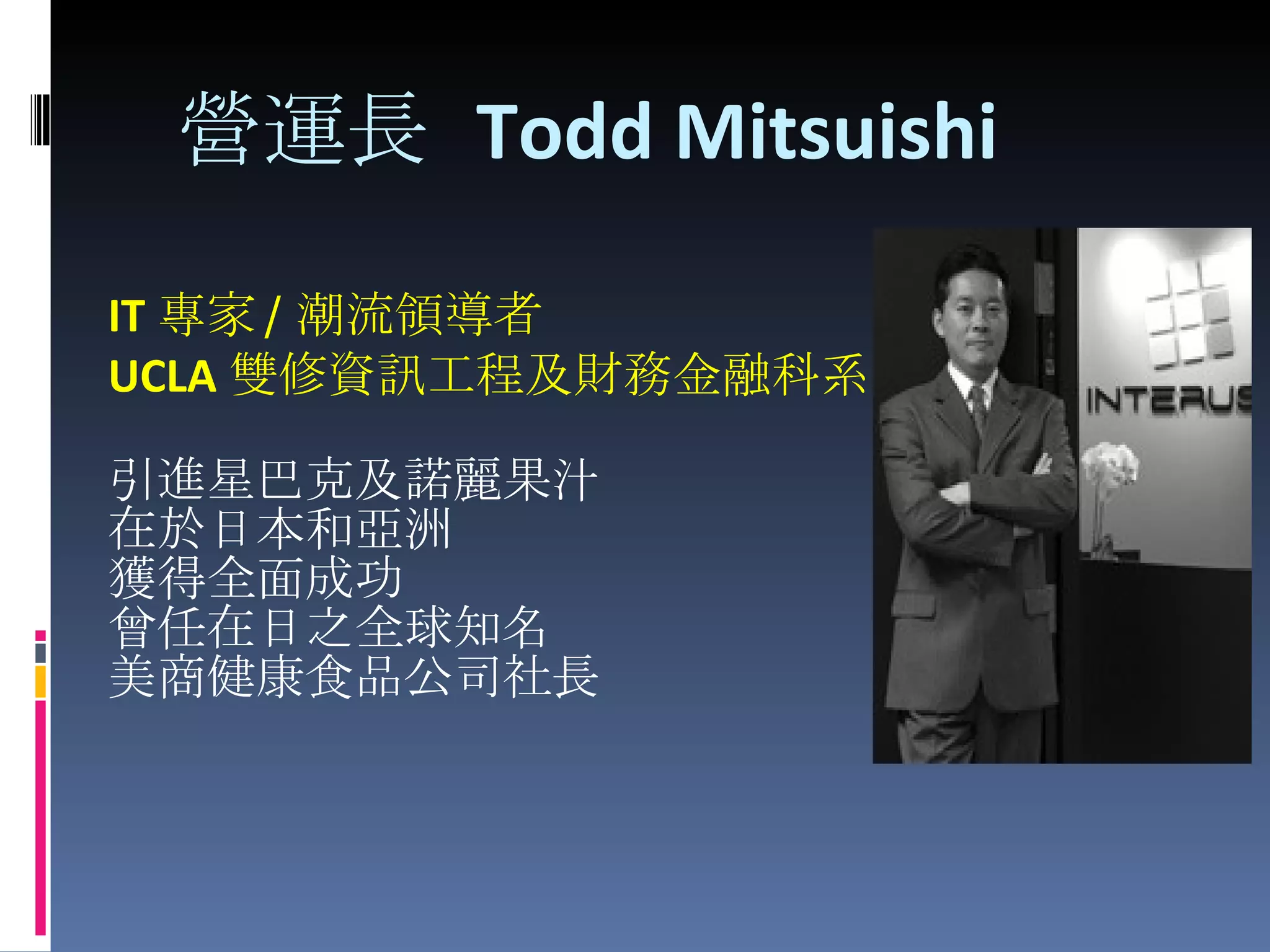 營運長 Todd Mitsuishi

IT 專家 / 潮流領導者
UCLA 雙修資訊工程及財務金融科系

引進星巴克及諾麗果汁
在於日本和亞洲
獲得全面成功
曾任在日之全球知名
美商健康食品公司社長

INTERUS